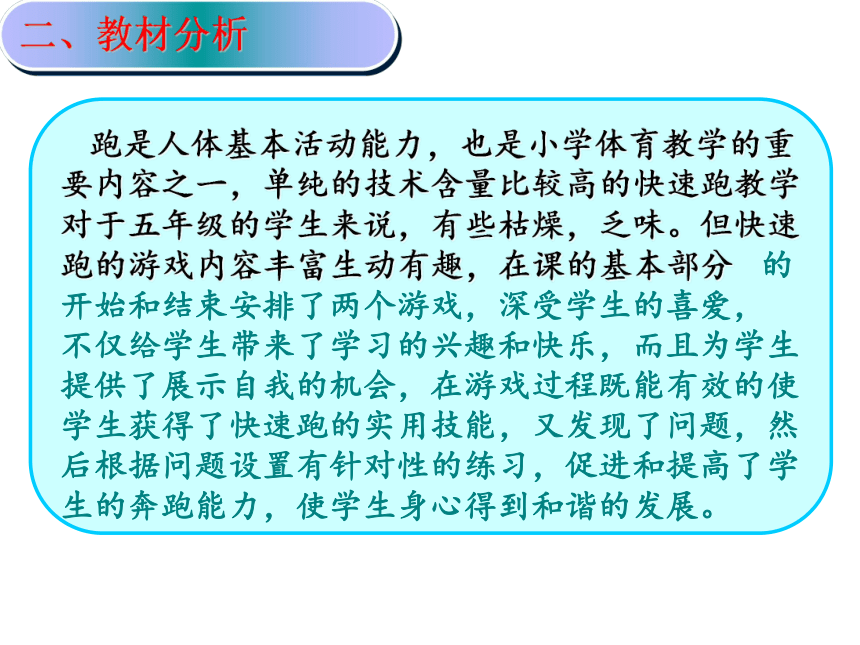 二、教材分析

跑是人体基本活动能力，也是小学体育教学的重要内容之一，单纯的技术含量比较高的快速跑教学对于五年级的学生来说，有些枯燥，乏味。但快速跑的游戏内容丰富生动有趣，在课的基本部分 的开始和结束安排了两个游戏，深受学生的喜爱，不仅给学生带来了学习的兴趣和快乐，而且为学生提供了展示自我的机会，在游戏过程既能有效的使学生获得了快速跑的实用技能，又发现了问题，然后根据问题设置有针对性的练习，促进和提高了学生的奔跑能力，使学生身心得到和谐的发展。